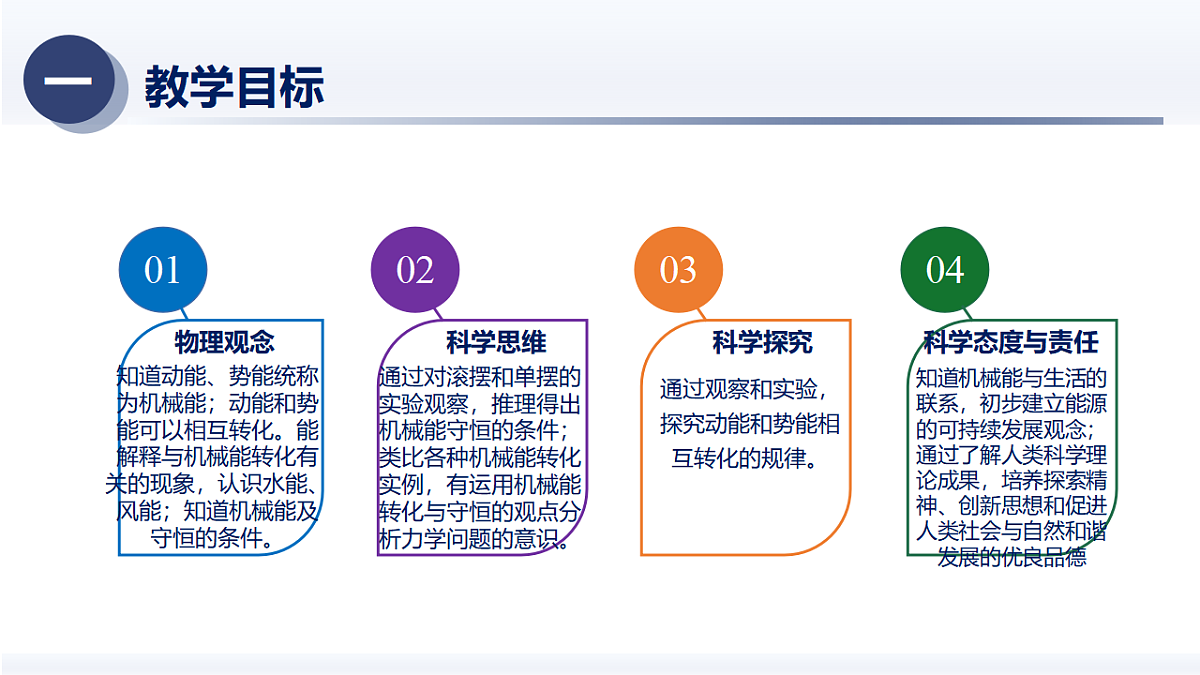 一 教学目标

01
物理观念
知道动能、势能统称为机械能；动能和势能可以相互转化。能解释与机械能转化有关的现象，认识水能、风能；知道机械能及守恒的条件。

02
科学思维
通过对滚摆和单摆的实验观察，推理得出机械能守恒的条件；类比各种机械能转化实例，有运用机械能转化与守恒的观点分析力学问题的意识。

03
科学探究
通过观察和实验，探究动能和势能相互转化的规律。

04
科学态度与责任
知道机械能与生活的联系，初步建立能源的可持续发展观念；通过了解人类科学理论成果，培养探索精神、创新思想和促进人类社会与自然和谐发展的优良品德